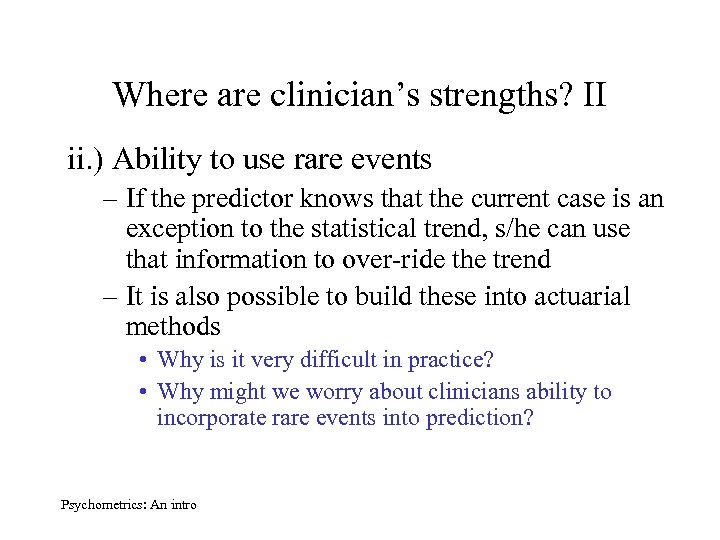 Where are clinician's strengths? II

ii.) Ability to use rare events

– If the predictor knows that the current case is an exception to the statistical trend, s/he can use that information to over-ride the trend

– It is also possible to build these into actuarial methods

• Why is it very difficult in practice?

• Why might we worry about clinicians ability to incorporate rare events into prediction?

Psychometrics: An intro